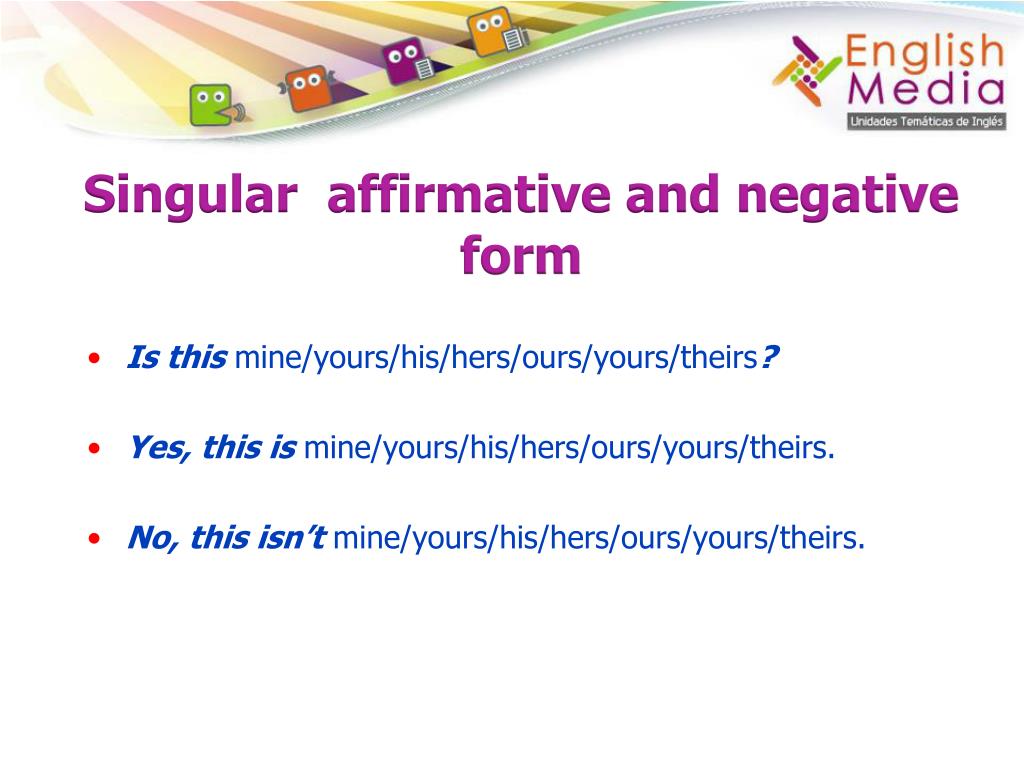 English Media
Unidades Temáticas de Inglés

Singular affirmative and negative form

• Is this mine/yours/his/hers/ours/yours/theirs?

• Yes, this is mine/yours/his/hers/ours/yours/theirs.

• No, this isn't mine/yours/his/hers/ours/yours/theirs.